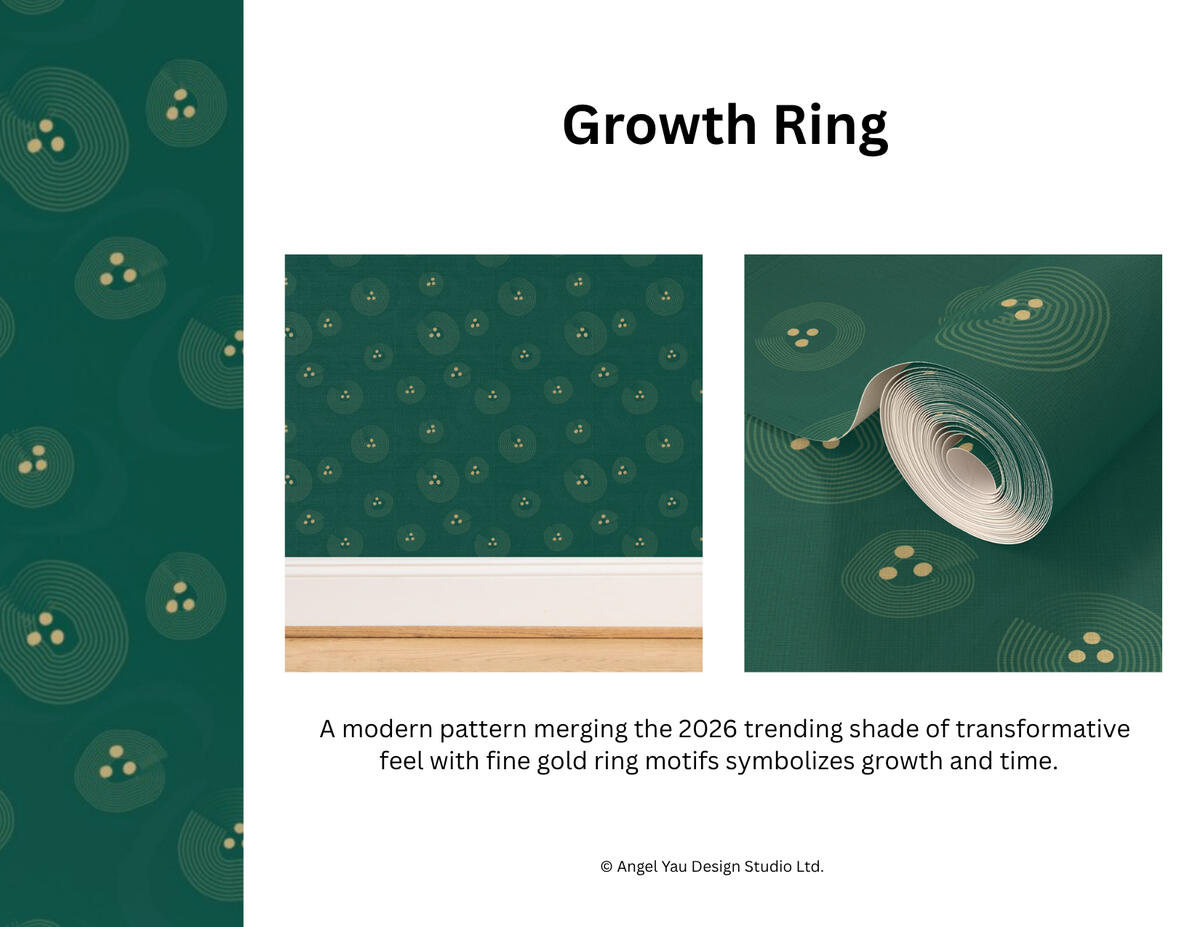 Growth Ring

A modern pattern merging the 2026 trending shade of transformative feel with fine gold ring motifs symbolizes growth and time.

© Angel Yau Design Studio Ltd.